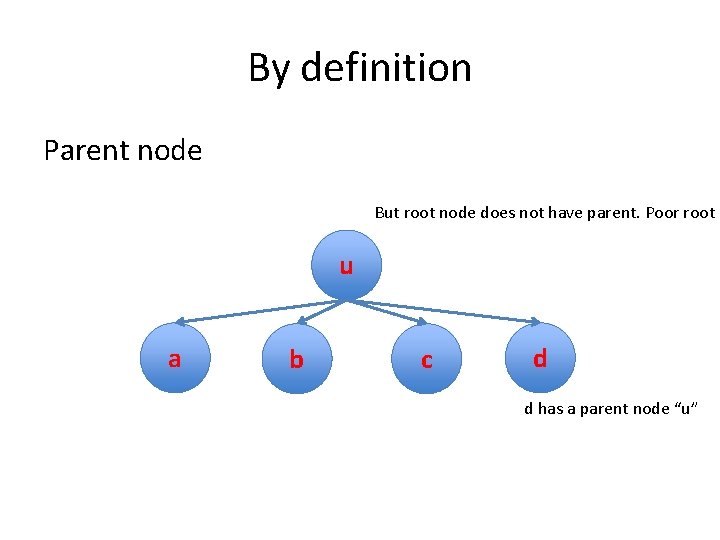 By definition

Parent node

But root node does not have parent. Poor root

u

a

b

c

d

d has a parent node “u”